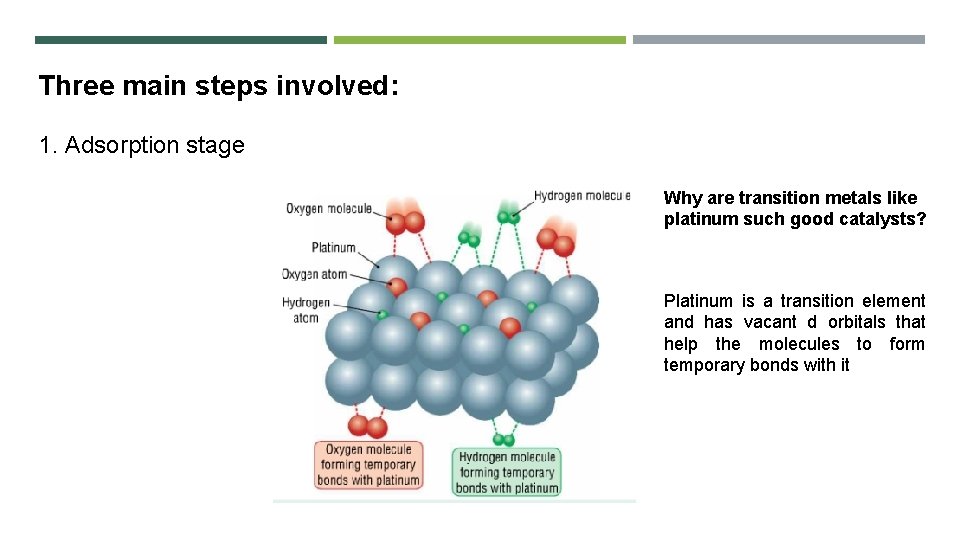 Three main steps involved:

1. Adsorption stage

Oxygen molecule

Hydrogen molecule

Platinum

Oxygen atom

Hydrogen atom

Oxygen molecule forming temporary bonds with platinum

Hydrogen molecule forming temporary bonds with platinum

Why are transition metals like platinum such good catalysts?

Platinum is a transition element and has vacant d orbitals that help the molecules to form temporary bonds with it